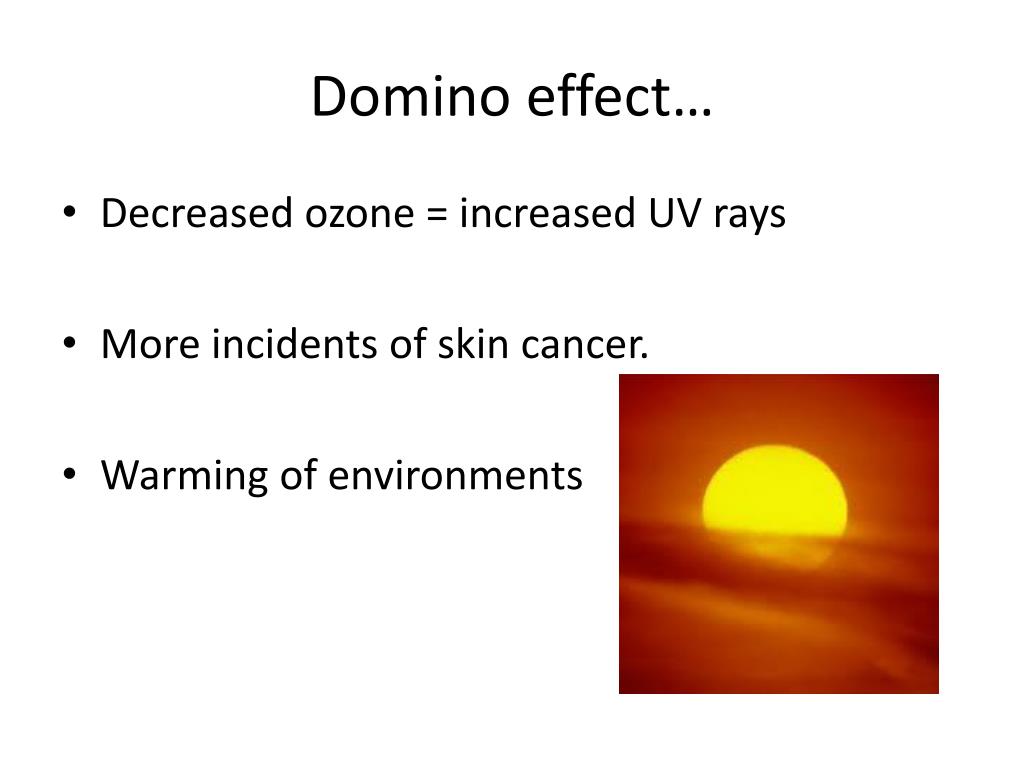 Domino effect…

• Decreased ozone = increased UV rays

• More incidents of skin cancer.

• Warming of environments